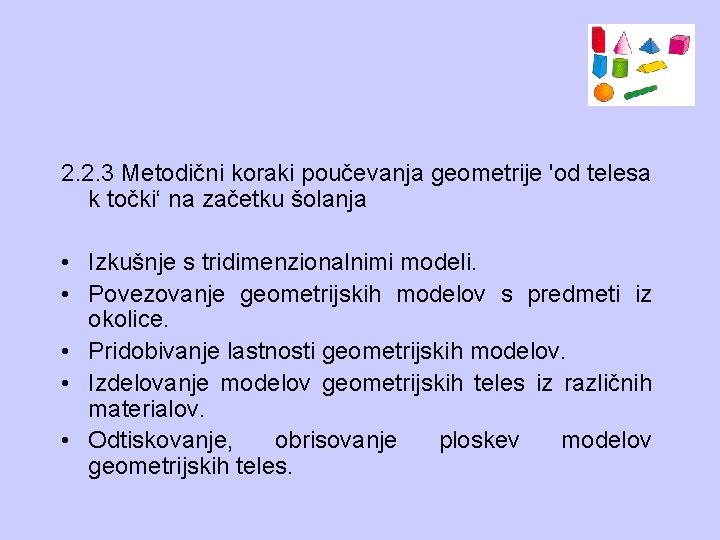 2.2.3 Metodični koraki poučevanja geometrije 'od telesa k točki‘ na začetku šolanja

• Izkušnje s tridimenzionalnimi modeli.
• Povezovanje geometrijskih modelov s predmeti iz okolice.
• Pridobivanje lastnosti geometrijskih modelov.
• Izdelovanje modelov geometrijskih teles iz različnih materialov.
• Odtiskovanje, obrisovanje ploskev modelov geometrijskih teles.